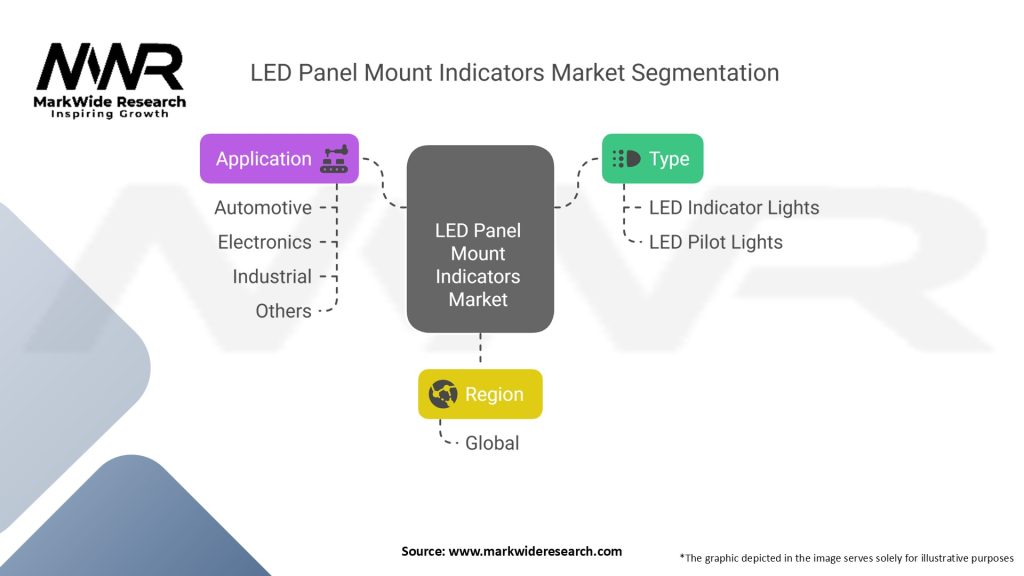 MWR
MarkWide Research
Inspiring Growth

LED Panel Mount Indicators Market Segmentation

Application
Automotive
Electronics
Industrial
Others

LED Panel Mount Indicators Market

Type
LED Indicator Lights
LED Pilot Lights

Region
Global

Source: www.markwideresearch.com

*The graphic depicted in the image serves solely for illustrative purposes